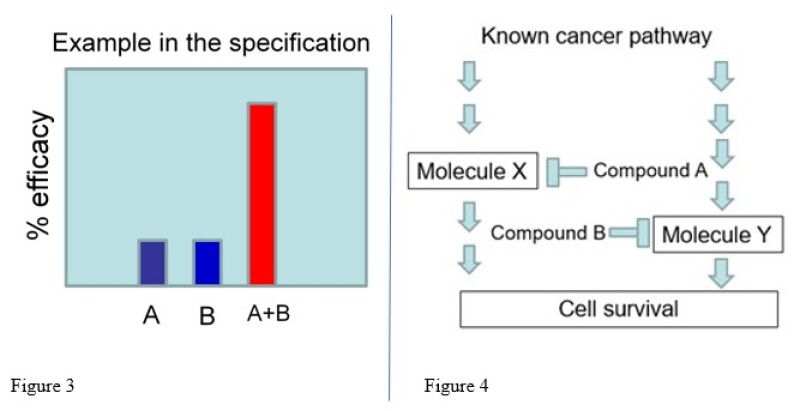 Example in the specification

% efficacy

A B A+B

Figure 3

Known cancer pathway

Molecule X

Compound A

Compound B

Molecule Y

Cell survival

Figure 4